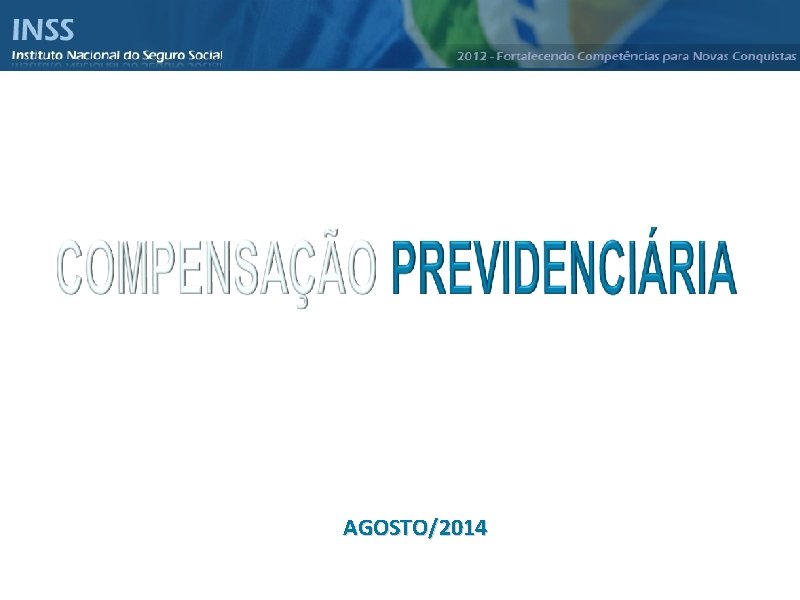 INSS
Instituto Nacional do Seguro Social

2012 - Fortalecendo Competências para Novas Conquistas

COMPENSAÇÃO PREVIDENCIÁRIA

AGOSTO/2014